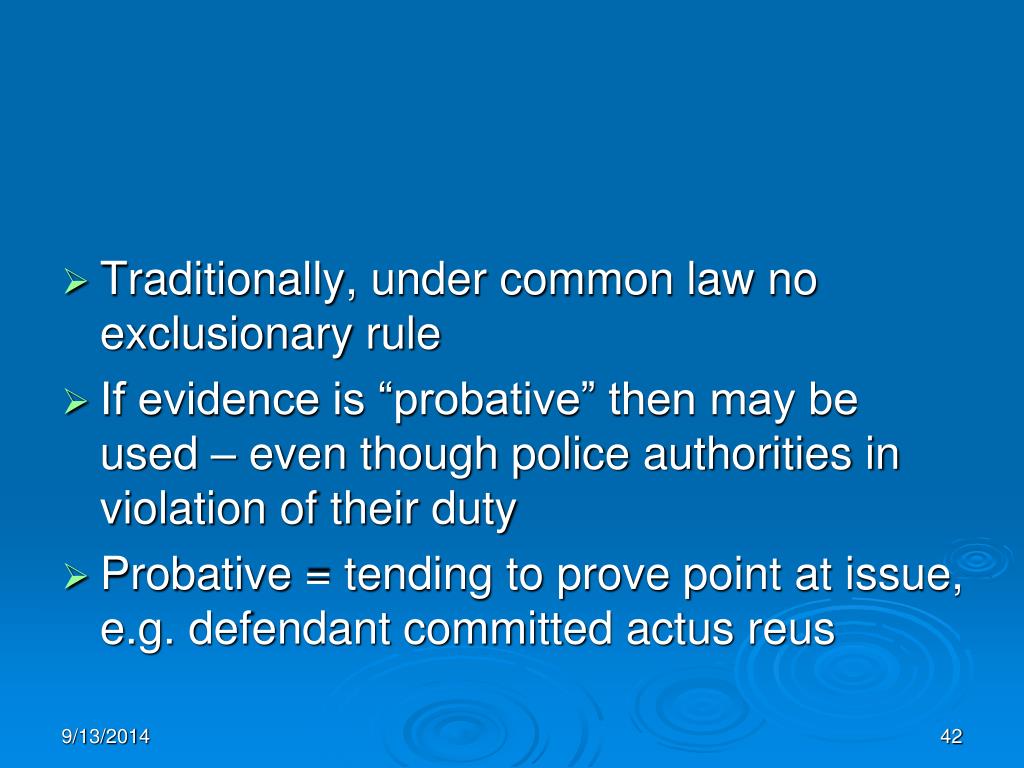 ➢ Traditionally, under common law no exclusionary rule

➢ If evidence is “probative” then may be used – even though police authorities in violation of their duty

➢ Probative = tending to prove point at issue, e.g. defendant committed actus reus

9/13/2014

42